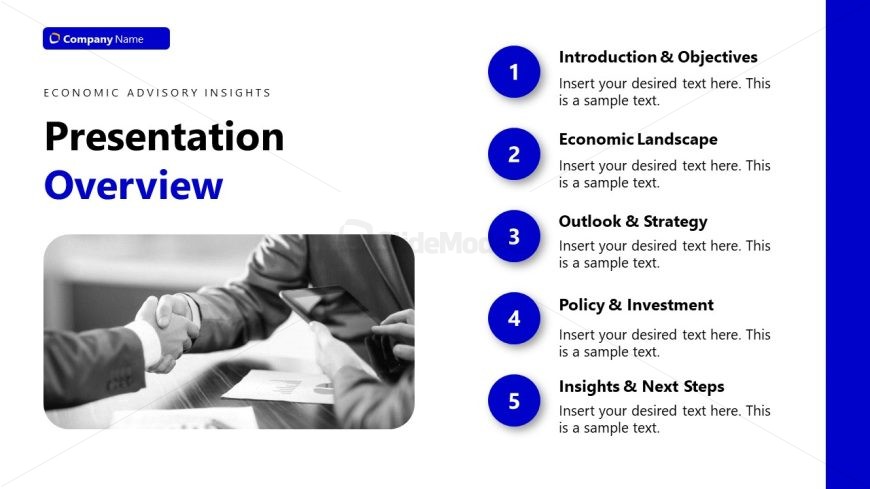 Company Name

ECONOMIC ADVISORY INSIGHTS

Presentation Overview

SlideModel

1
Introduction & Objectives
Insert your desired text here. This is a sample text.

2
Economic Landscape
Insert your desired text here. This is a sample text.

3
Outlook & Strategy
Insert your desired text here. This is a sample text.

4
Policy & Investment
Insert your desired text here. This is a sample text.

5
Insights & Next Steps
Insert your desired text here. This is a sample text.